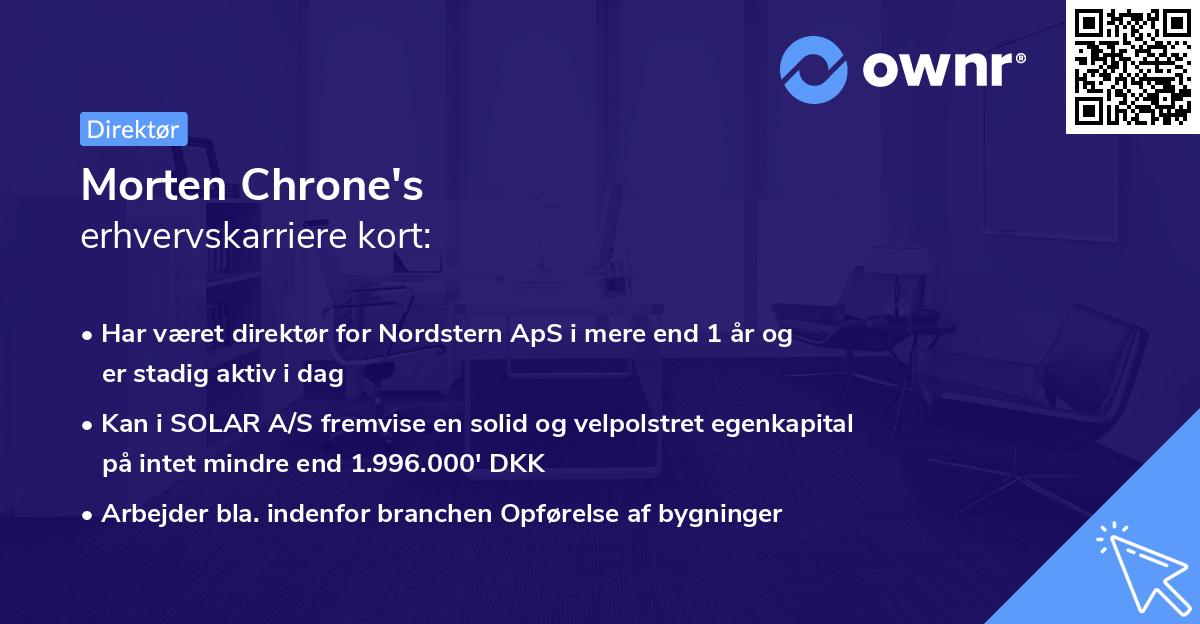 ownr®

Direktør

Morten Chrone's
erhvervskarriere kort:

• Har været direktør for Nordstern ApS i mere end 1 år og er stadig aktiv i dag

• Kan i SOLAR A/S fremvise en solid og velpolstret egenkapital på intet mindre end 1.996.000' DKK

• Arbejder bla. indenfor branchen Opførelse af bygninger